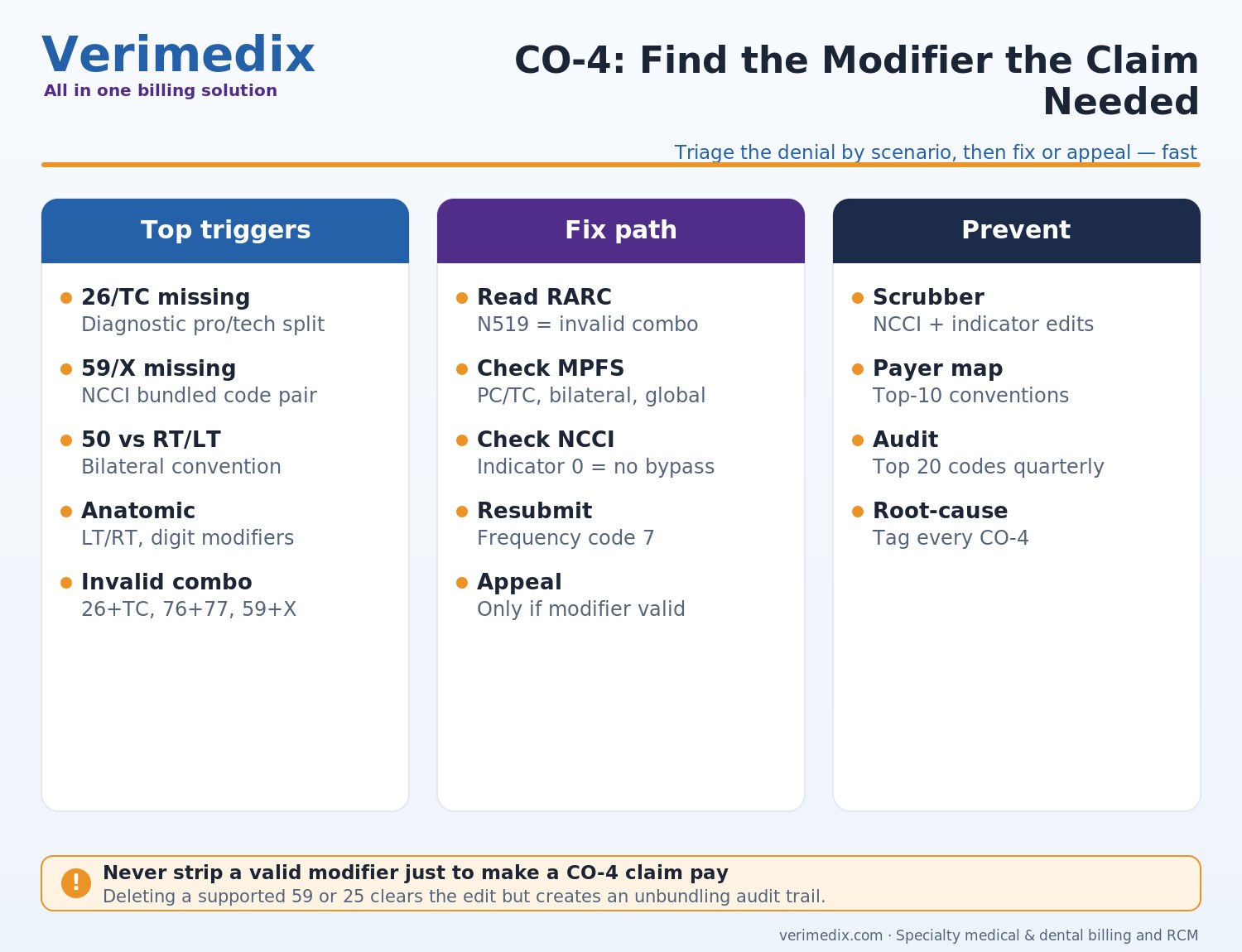 Verimedix
All in one billing solution

CO-4: Find the Modifier the Claim Needed

Triage the denial by scenario, then fix or appeal — fast

Top triggers

26/TC missing
Diagnostic pro/tech split

59/X missing
NCCI bundled code pair

50 vs RT/LT
Bilateral convention

Anatomic
LT/RT, digit modifiers

Invalid combo
26+TC, 76+77, 59+X

Fix path

Read RARC
N519 = invalid combo

Check MPFS
PC/TC, bilateral, global

Check NCCI
Indicator 0 = no bypass

Resubmit
Frequency code 7

Appeal
Only if modifier valid

Prevent

Scrubber
NCCI + indicator edits

Payer map
Top-10 conventions

Audit
Top 20 codes quarterly

Root-cause
Tag every CO-4

!
Never strip a valid modifier just to make a CO-4 claim pay
Deleting a supported 59 or 25 clears the edit but creates an unbundling audit trail.

verimedix.com · Specialty medical & dental billing and RCM